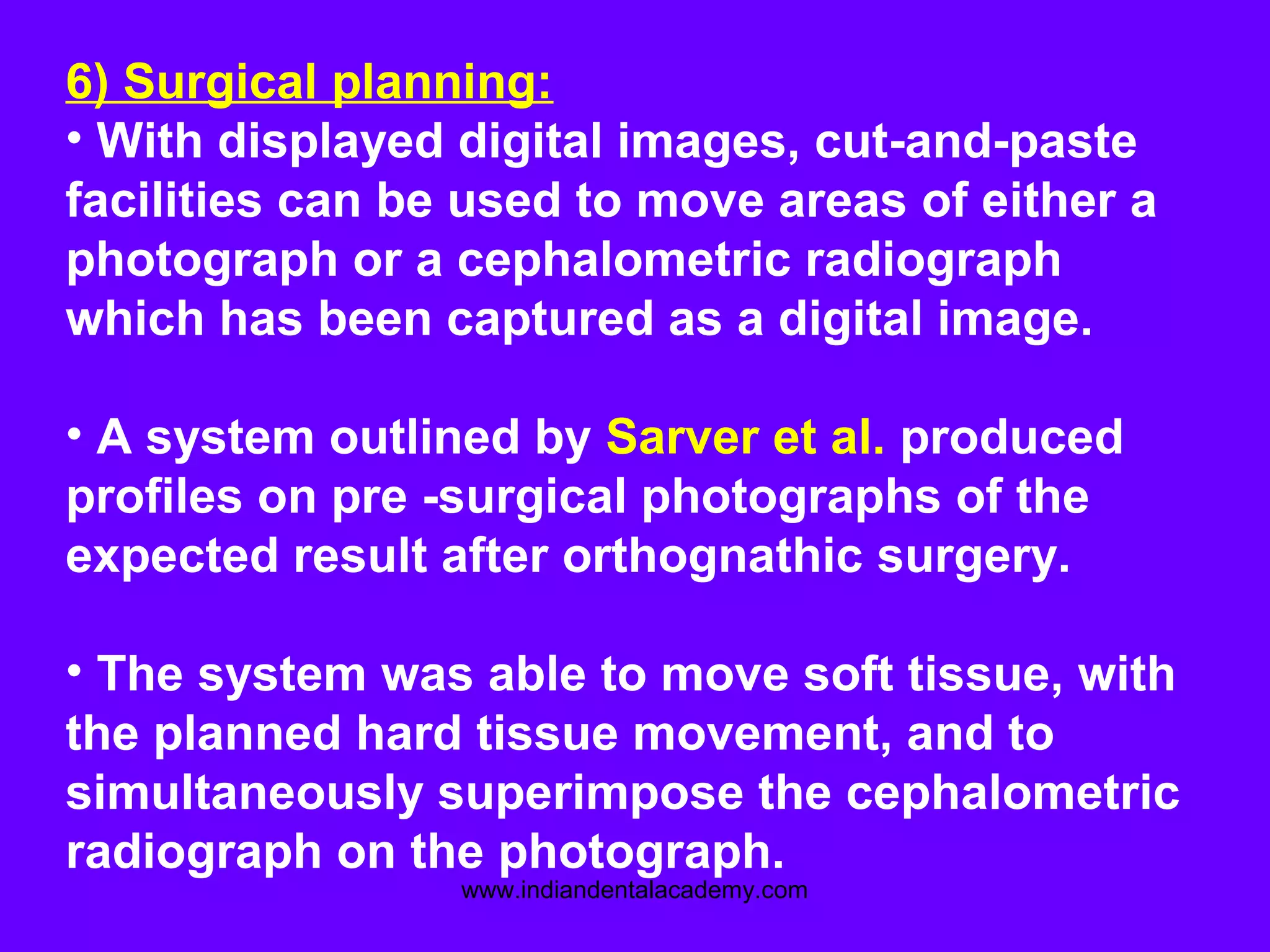 6) Surgical planning:

• With displayed digital images, cut-and-paste facilities can be used to move areas of either a photograph or a cephalometric radiograph which has been captured as a digital image.

• A system outlined by Sarver et al. produced profiles on pre -surgical photographs of the expected result after orthognathic surgery.

• The system was able to move soft tissue, with the planned hard tissue movement, and to simultaneously superimpose the cephalometric radiograph on the photograph.

www.indiandentalacademy.com